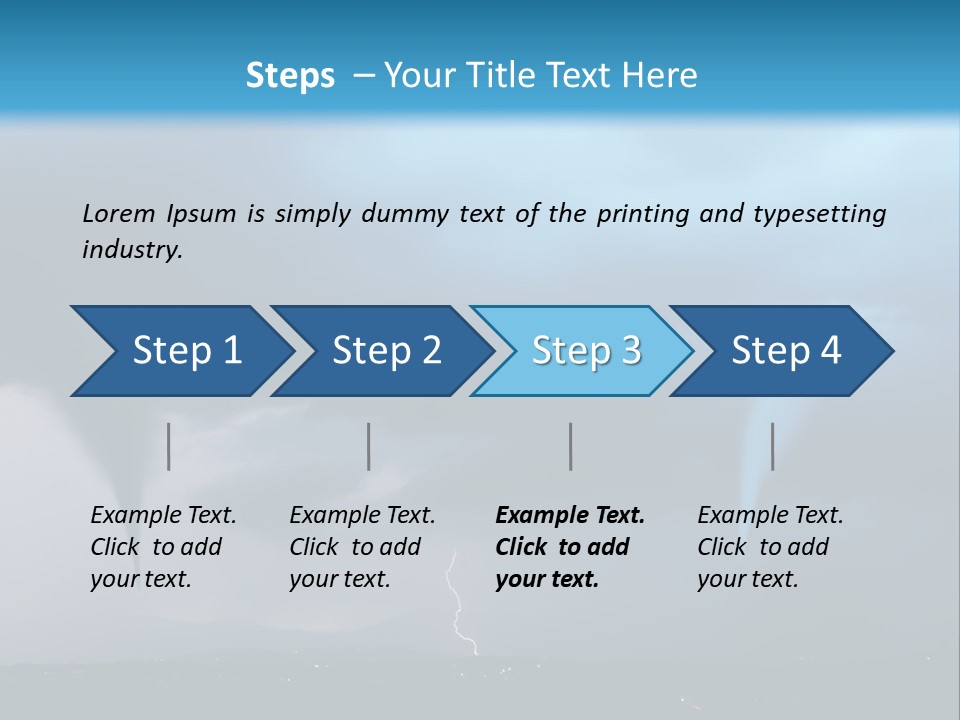 Steps – Your Title Text Here

Lorem Ipsum is simply dummy text of the printing and typesetting industry.

Step 1

Step 2

Step 3

Step 4

Example Text. Click to add your text.

Example Text. Click to add your text.

Example Text. Click to add your text.

Example Text. Click to add your text.